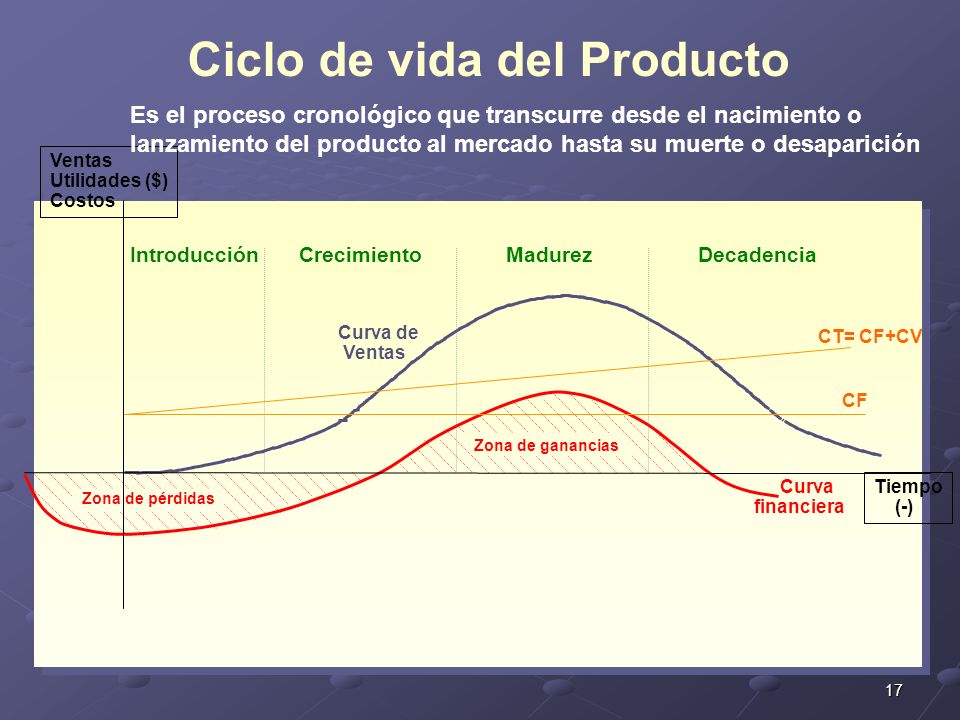 Ciclo de vida del Producto

Es el proceso cronológico que transcurre desde el nacimiento o lanzamiento del producto al mercado hasta su muerte o desaparición

Ventas
Utilidades ($)
Costos

Introducción
Crecimiento
Madurez
Decadencia

Curva de Ventas

CT= CF+CV

CF

Zona de ganancias

Zona de pérdidas

Curva financiera

Tiempo
(-)

17